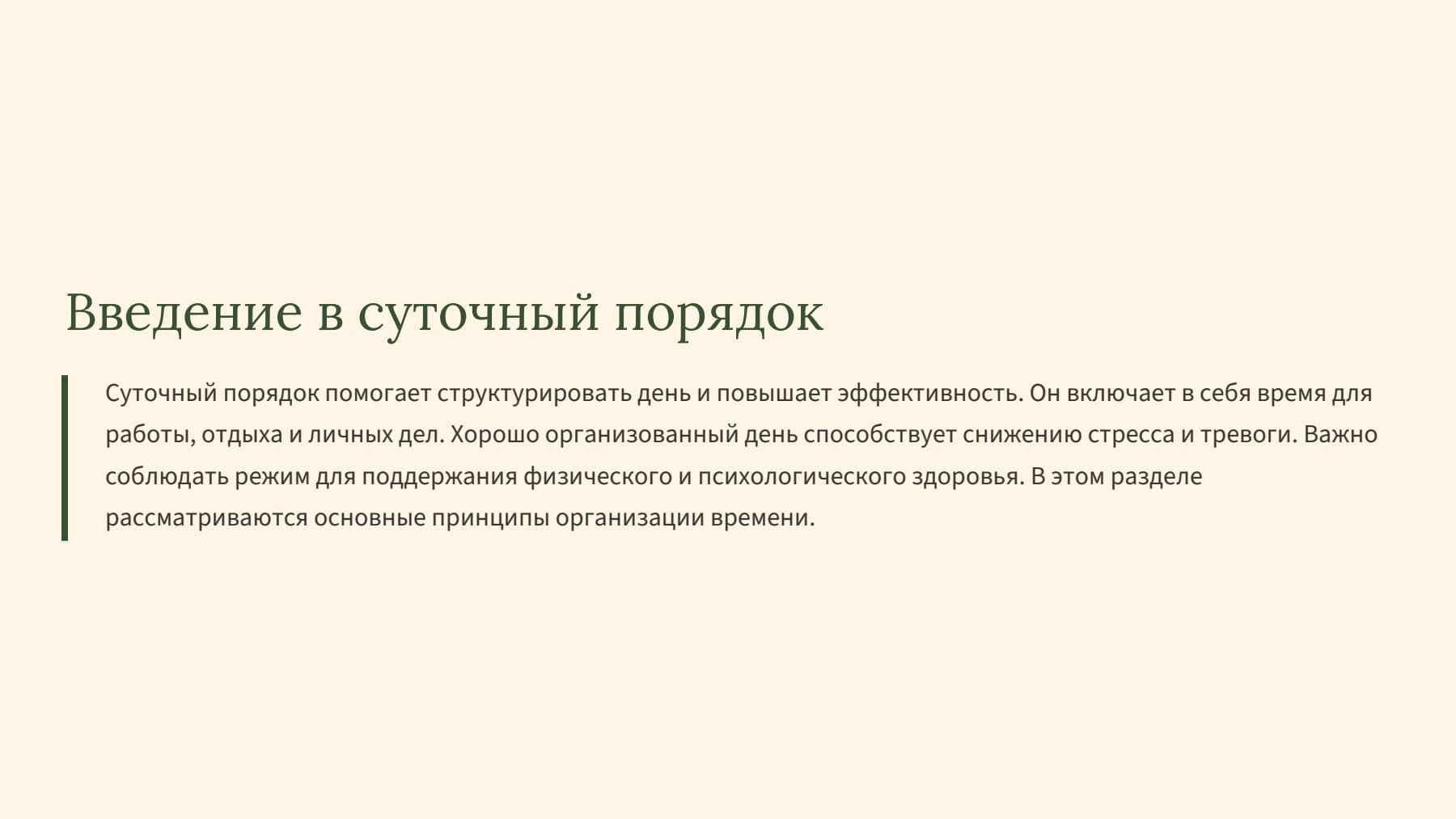 Введение в суточный порядок

Суточный порядок помогает структурировать день и повышает эффективность. Он включает в себя время для работы, отдыха и личных дел. Хорошо организованный день способствует снижению стресса и тревоги. Важно соблюдать режим для поддержания физического и психологического здоровья. В этом разделе рассматриваются основные принципы организации времени.